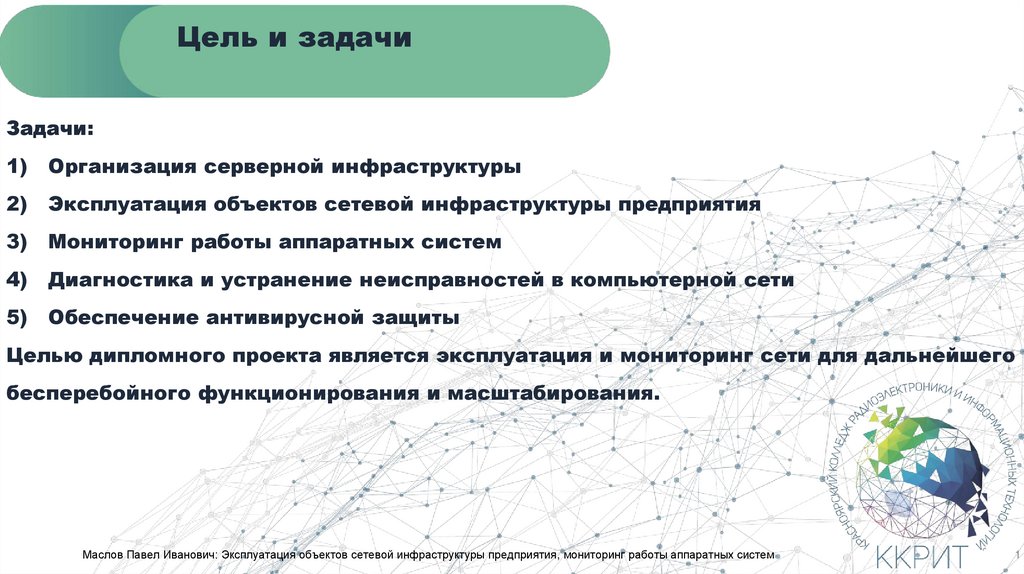 Цель и задачи

Задачи:

1) Организация серверной инфраструктуры

2) Эксплуатация объектов сетевой инфраструктуры предприятия

3) Мониторинг работы аппаратных систем

4) Диагностика и устранение неисправностей в компьютерной сети

5) Обеспечение антивирусной защиты

Целью дипломного проекта является эксплуатация и мониторинг сети для дальнейшего бесперебойного функционирования и масштабирования.

КРАСНОЯРСКИЙ КОЛЛЕДЖ РАДИОЭЛЕКТРОНИКИ И ИНФОРМАЦИОННЫХ ТЕХНОЛОГИЙ

ККРИТ

Маслов Павел Иванович: Эксплуатация объектов сетевой инфраструктуры предприятия, мониторинг работы аппаратных систем

1